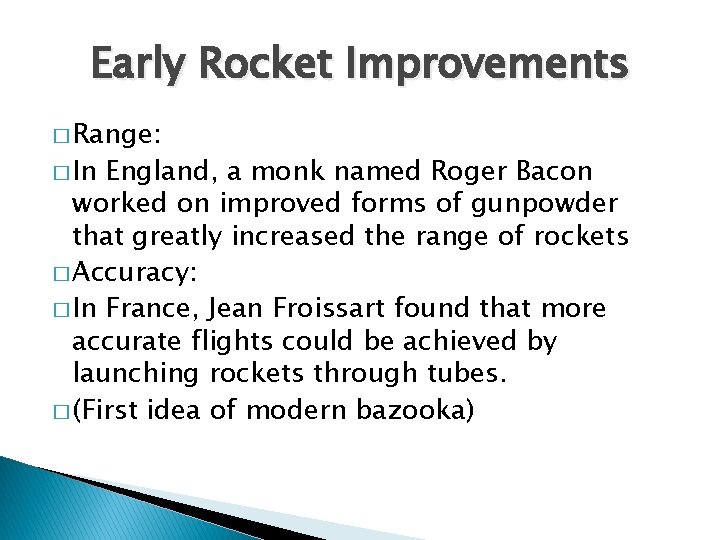 Early Rocket Improvements

□ Range:

□ In England, a monk named Roger Bacon worked on improved forms of gunpowder that greatly increased the range of rockets

□ Accuracy:

□ In France, Jean Froissart found that more accurate flights could be achieved by launching rockets through tubes.

□ (First idea of modern bazooka)